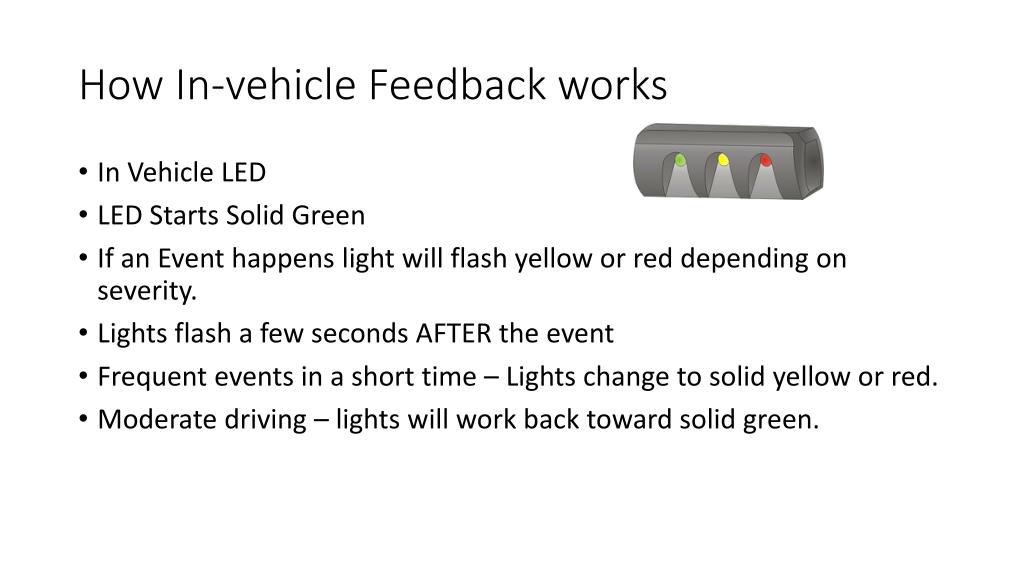 How In-vehicle Feedback works

• In Vehicle LED
• LED Starts Solid Green
• If an Event happens light will flash yellow or red depending on severity.
• Lights flash a few seconds AFTER the event
• Frequent events in a short time – Lights change to solid yellow or red.
• Moderate driving – lights will work back toward solid green.